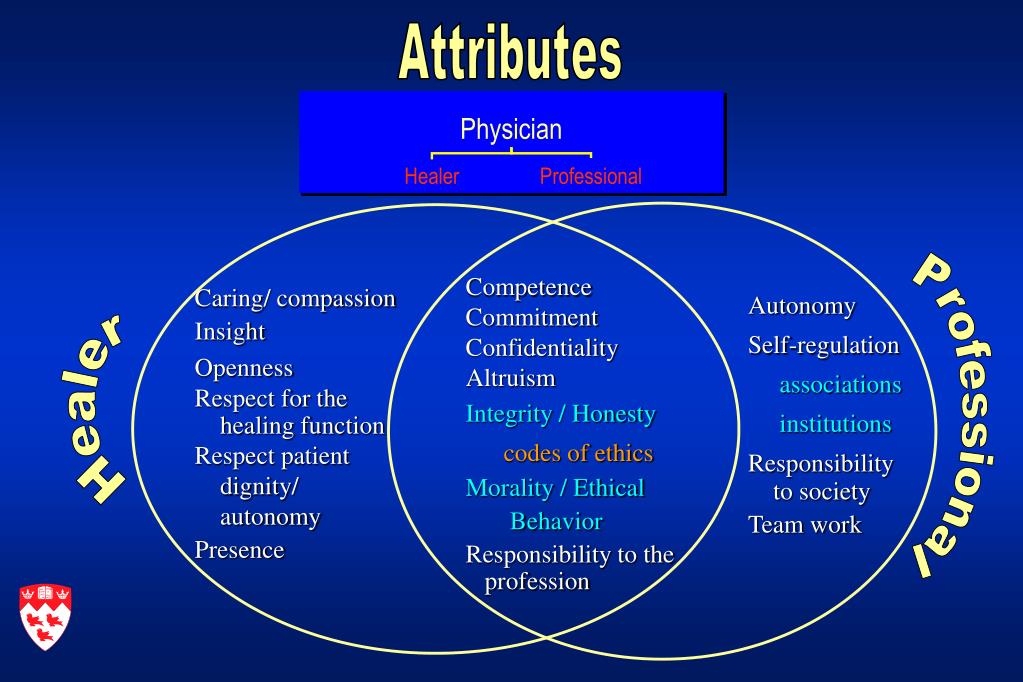 Attributes

Physician

Healer Professional

Healer

Caring/ compassion
Insight
Openness
Respect for the healing function
Respect patient dignity/ autonomy
Presence

Competence
Commitment
Confidentiality
Altruism
Integrity / Honesty
codes of ethics
Morality / Ethical Behavior
Responsibility to the profession

Autonomy
Self-regulation
associations
institutions
Responsibility to society
Team work

Professional